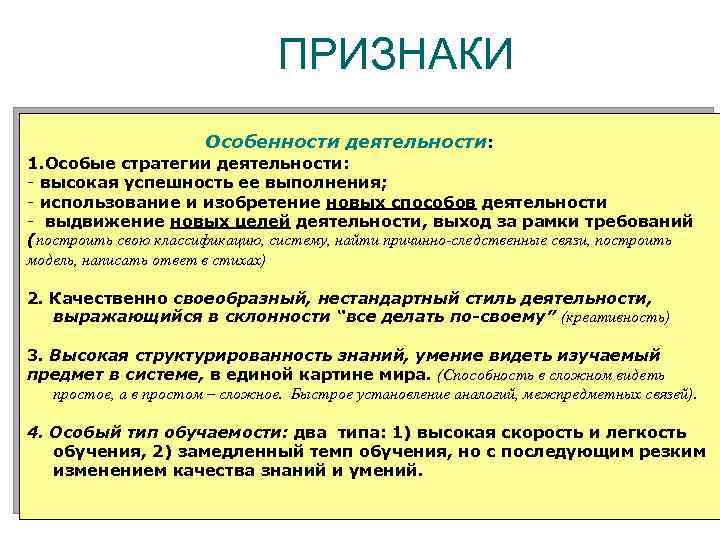 ПРИЗНАКИ

Особенности деятельности:

1.Особые стратегии деятельности:
- высокая успешность ее выполнения;
- использование и изобретение новых способов деятельности
- выдвижение новых целей деятельности, выход за рамки требований (построить свою классификацию, систему, найти причинно-следственные связи, построить модель, написать ответ в стихах)

2. Качественно своеобразный, нестандартный стиль деятельности, выражающийся в склонности "все делать по-своему" (креативность)

3. Высокая структурированность знаний, умение видеть изучаемый предмет в системе, в единой картине мира. (Способность в сложном видеть простое, а в простом – сложное. Быстрое установление аналогий, межпредметных связей).

4. Особый тип обучаемости: два типа: 1) высокая скорость и легкость обучения, 2) замедленный темп обучения, но с последующим резким изменением качества знаний и умений.